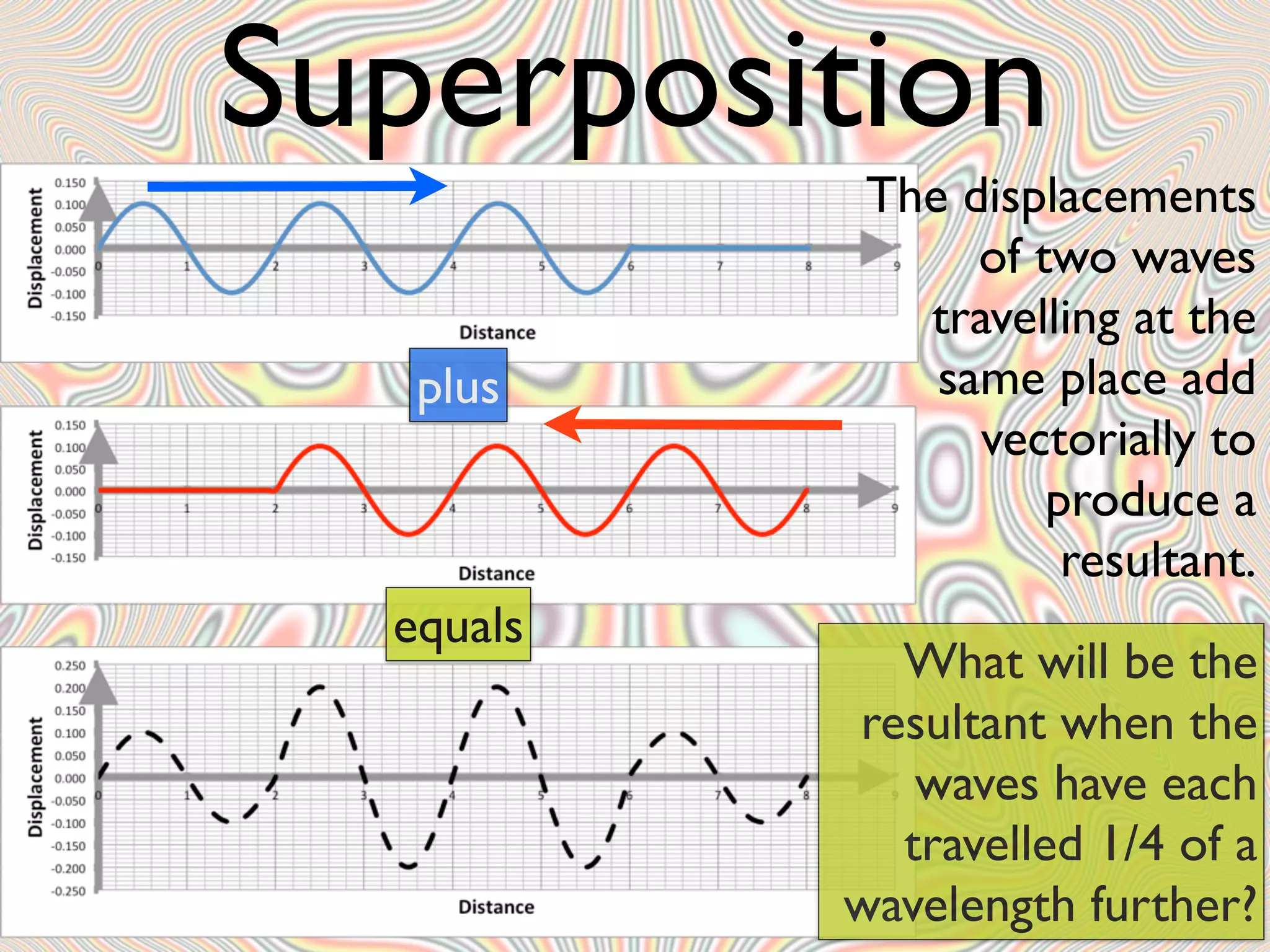 Superposition

Displacement
0.150
0.100
0.050
0.000
-0.050
-0.100
-0.150
0 1 2 3 4 5 6 7 8 9
Distance

plus

Displacement
0.150
0.100
0.050
0.000
-0.050
-0.100
-0.150
0 1 2 3 4 5 6 7 8 9
Distance

equals

Displacement
0.250
0.200
0.150
0.100
0.050
0.000
-0.050
-0.100
-0.150
-0.200
-0.250
0 1 2 3 4 5 6 7 8 9
Distance

The displacements of two waves travelling at the same place add vectorially to produce a resultant.

What will be the resultant when the waves have each travelled 1/4 of a wavelength further?